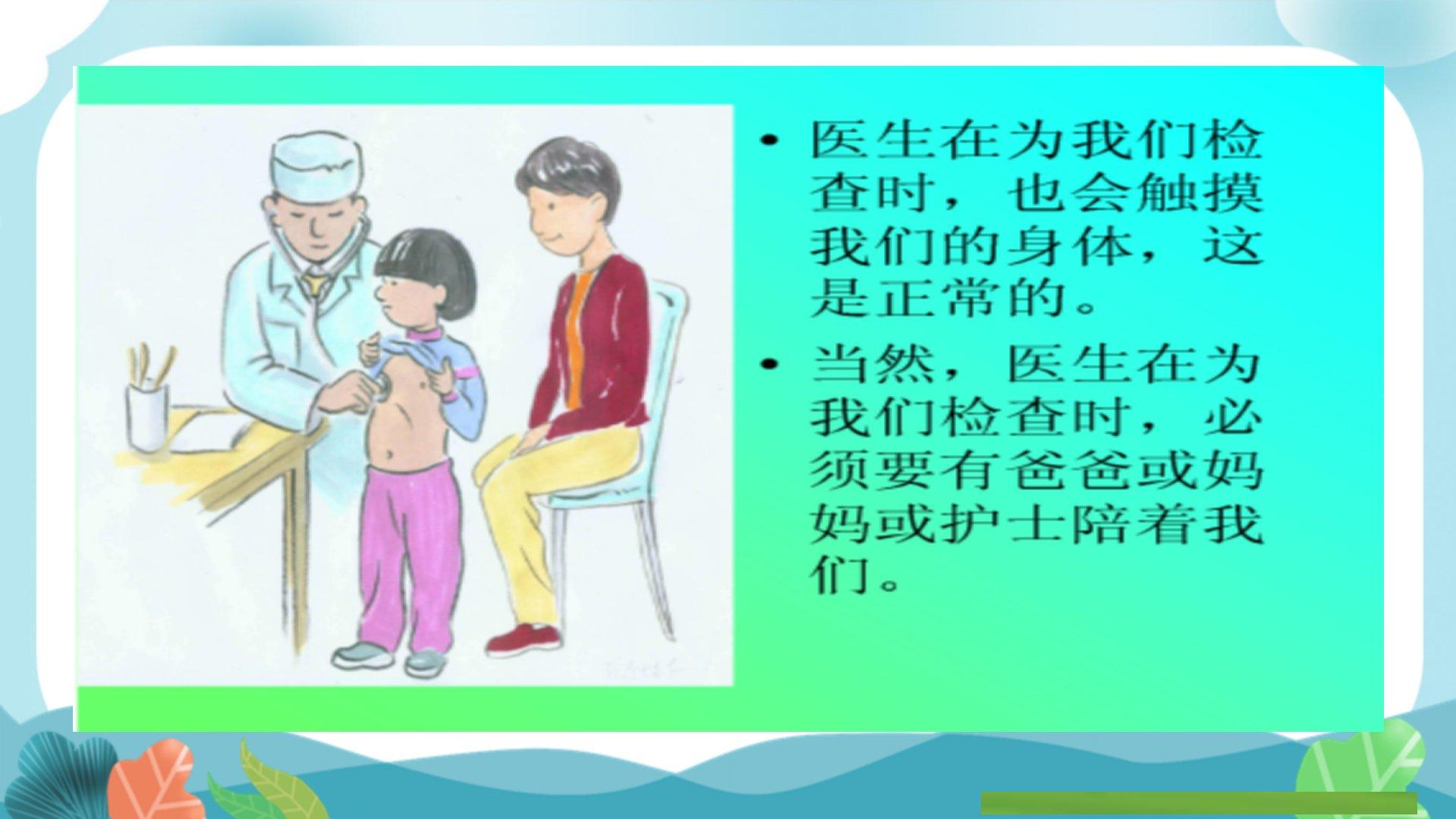 • 医生在为我们检查时，也会触摸我们的身体，这是正常的。

• 当然，医生在为我们检查时，必须要有爸爸或妈妈或护士陪着我们。